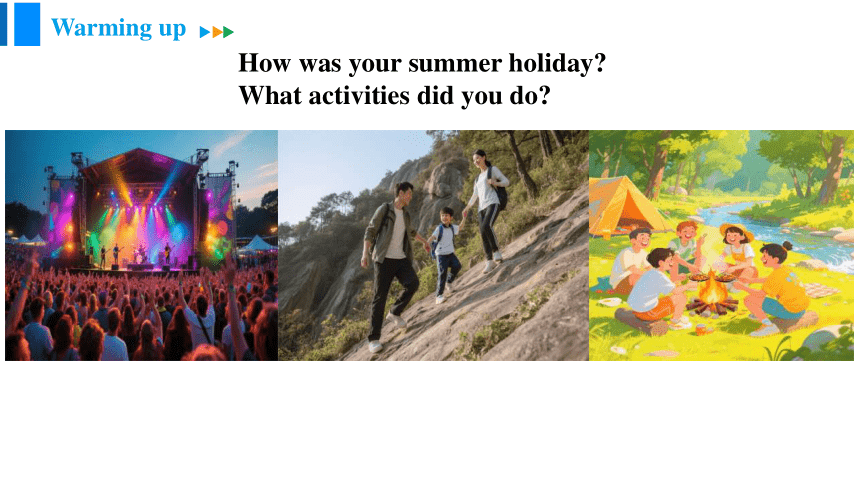 Warming up

How was your summer holiday?
What activities did you do?